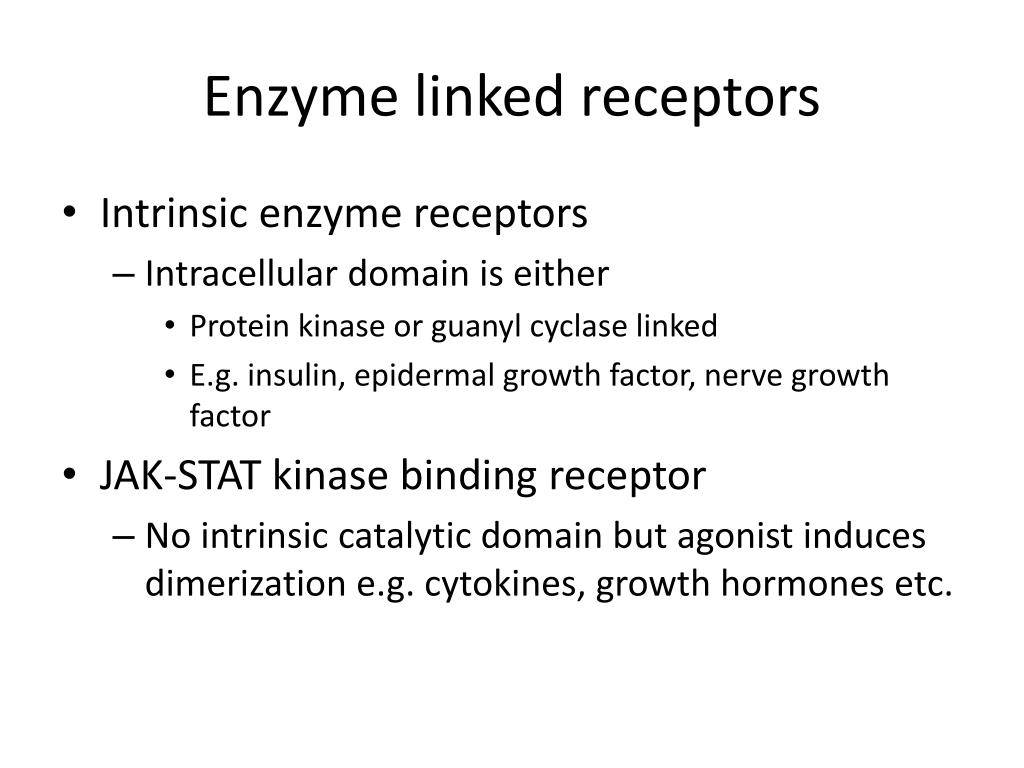 Enzyme linked receptors

• Intrinsic enzyme receptors
– Intracellular domain is either
• Protein kinase or guanyl cyclase linked
• E.g. insulin, epidermal growth factor, nerve growth factor

• JAK-STAT kinase binding receptor
– No intrinsic catalytic domain but agonist induces dimerization e.g. cytokines, growth hormones etc.